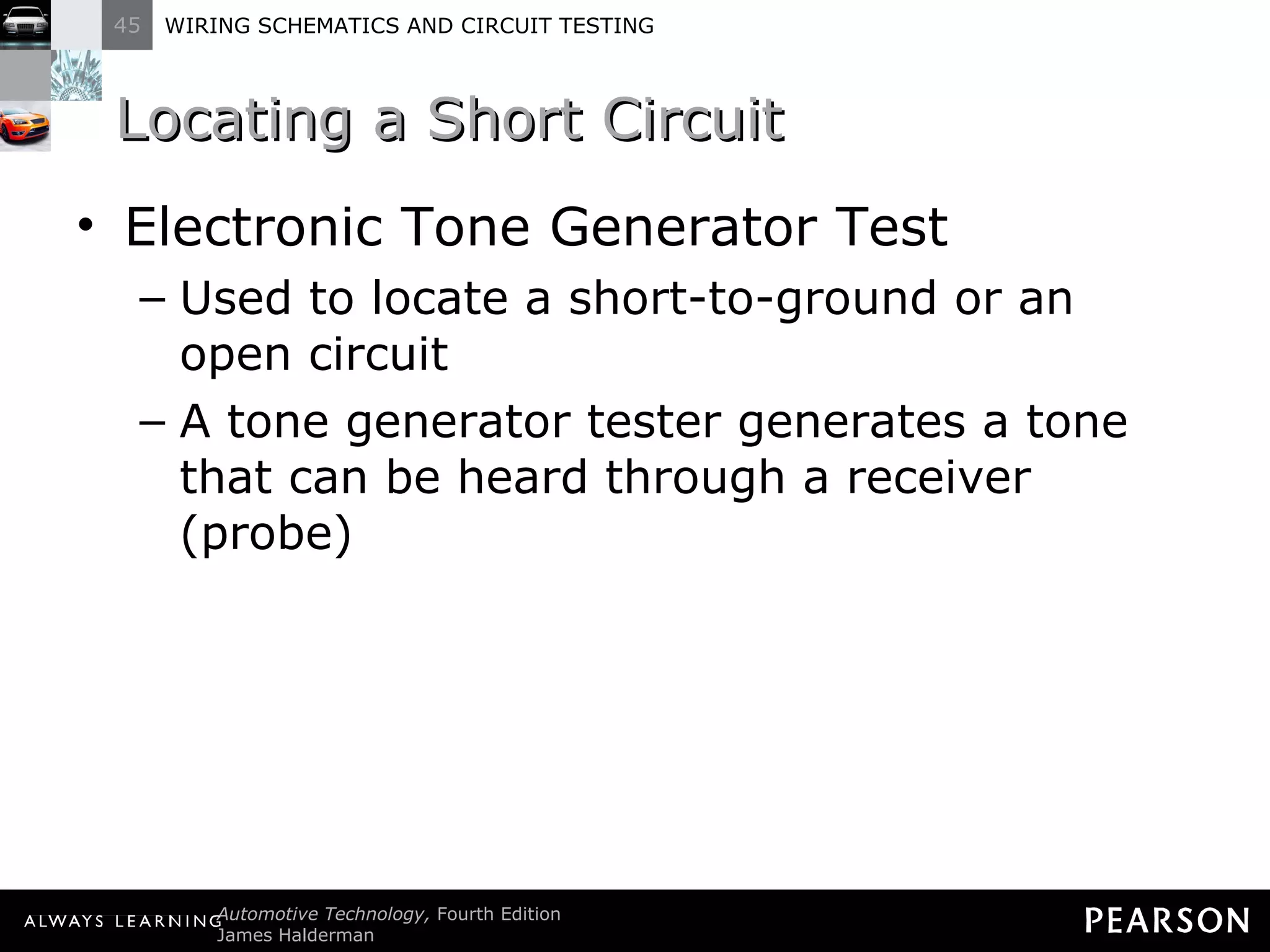 45 WIRING SCHEMATICS AND CIRCUIT TESTING

Locating a Short Circuit

• Electronic Tone Generator Test
– Used to locate a short-to-ground or an open circuit
– A tone generator tester generates a tone that can be heard through a receiver (probe)

ALWAYS LEARNING Automotive Technology, Fourth Edition
James Halderman

PEARSON